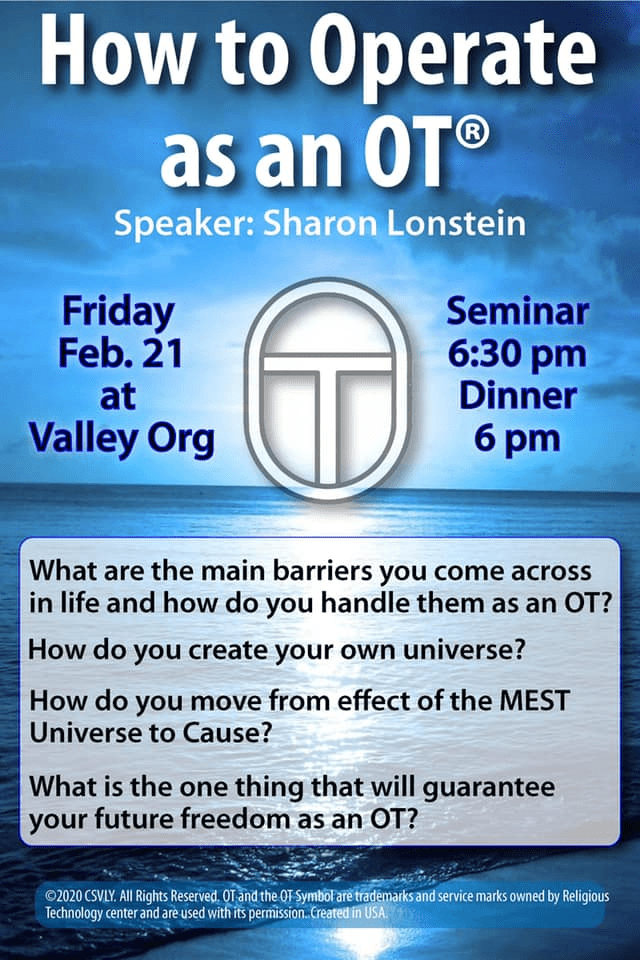 How to Operate as an OT®

Speaker: Sharon Lonstein

Friday Feb. 21 at Valley Org

Seminar 6:30 pm Dinner 6 pm

What are the main barriers you come across in life and how do you handle them as an OT?

How do you create your own universe?

How do you move from effect of the MEST Universe to Cause?

What is the one thing that will guarantee your future freedom as an OT?

©2020 CSVLY. All Rights Reserved. OT and the OT Symbol are trademarks and service marks owned by Religious Technology center and are used with its permission. Created in USA.